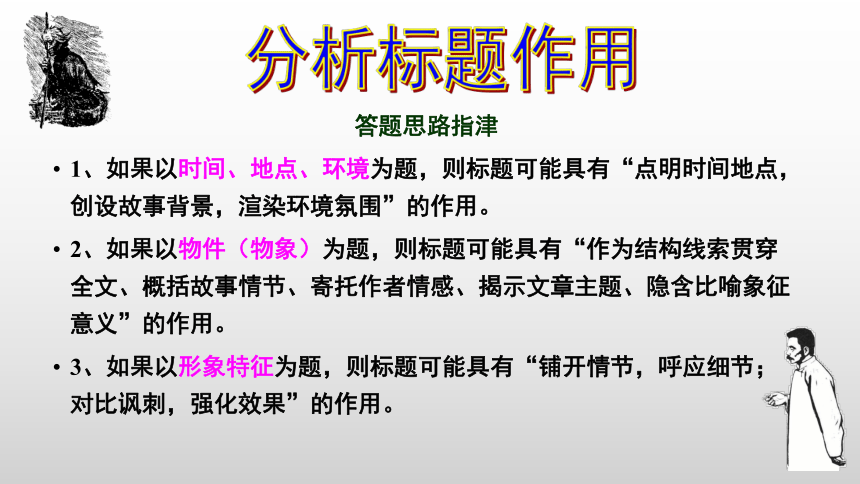 分析标题作用

答题思路指津

• 1、如果以时间、地点、环境为题，则标题可能具有“点明时间地点，创设故事背景，渲染环境氛围”的作用。

• 2、如果以物件（物象）为题，则标题可能具有“作为结构线索贯穿全文、概括故事情节、寄托作者情感、揭示文章主题、隐含比喻象征意义”的作用。

• 3、如果以形象特征为题，则标题可能具有“铺开情节，呼应细节；对比讽刺，强化效果”的作用。